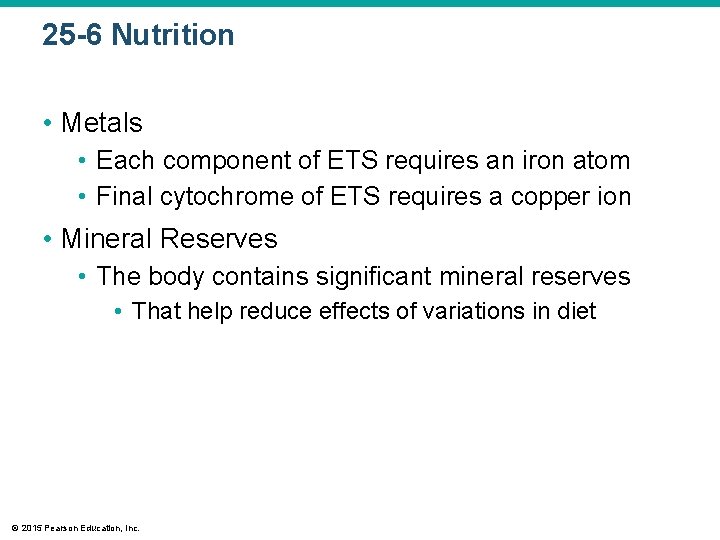 25-6 Nutrition

• Metals
• Each component of ETS requires an iron atom
• Final cytochrome of ETS requires a copper ion

• Mineral Reserves
• The body contains significant mineral reserves
• That help reduce effects of variations in diet

© 2015 Pearson Education, Inc.